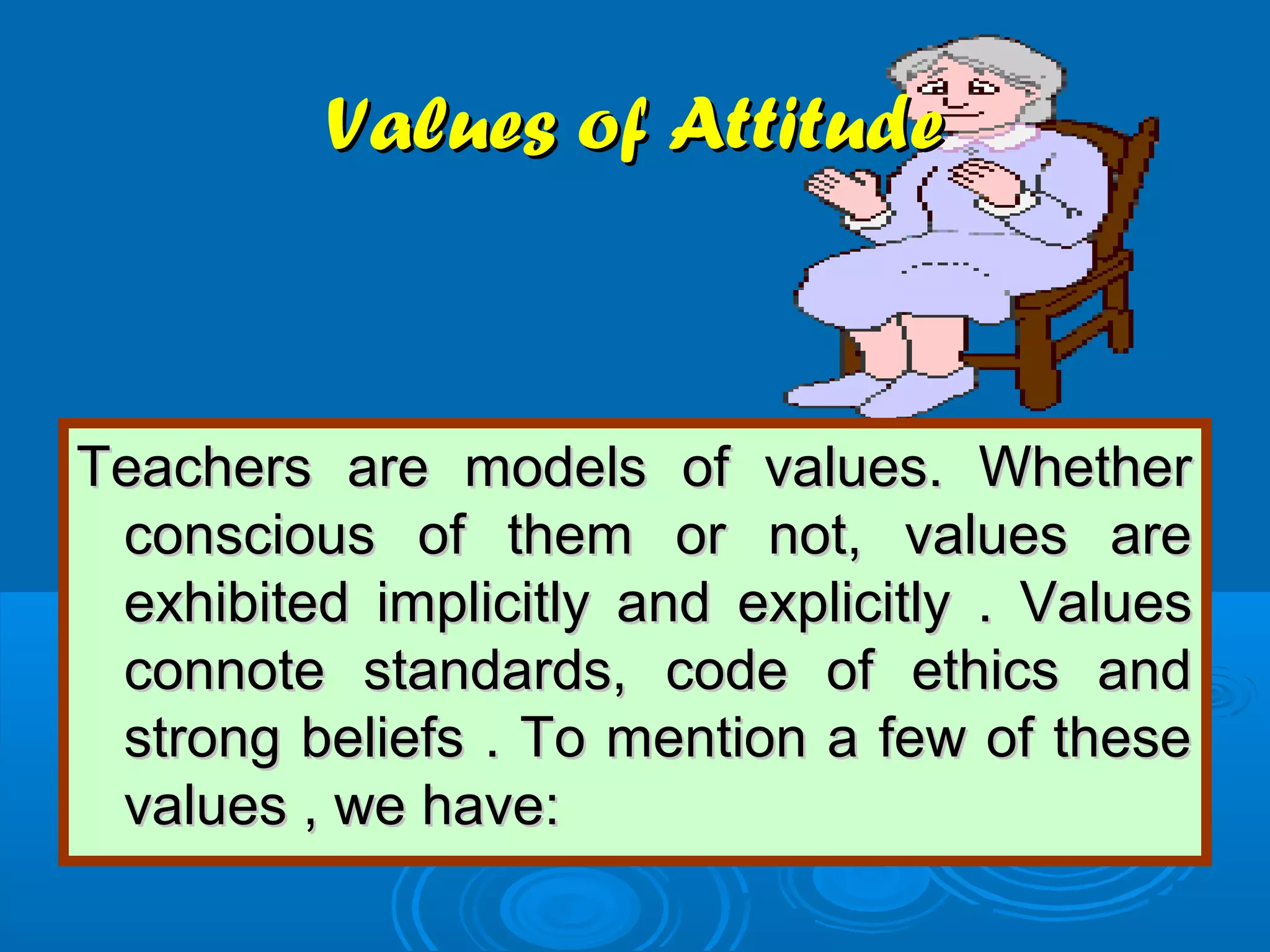 Values of Attitude

Teachers are models of values. Whether conscious of them or not, values are exhibited implicitly and explicitly . Values connote standards, code of ethics and strong beliefs . To mention a few of these values , we have: